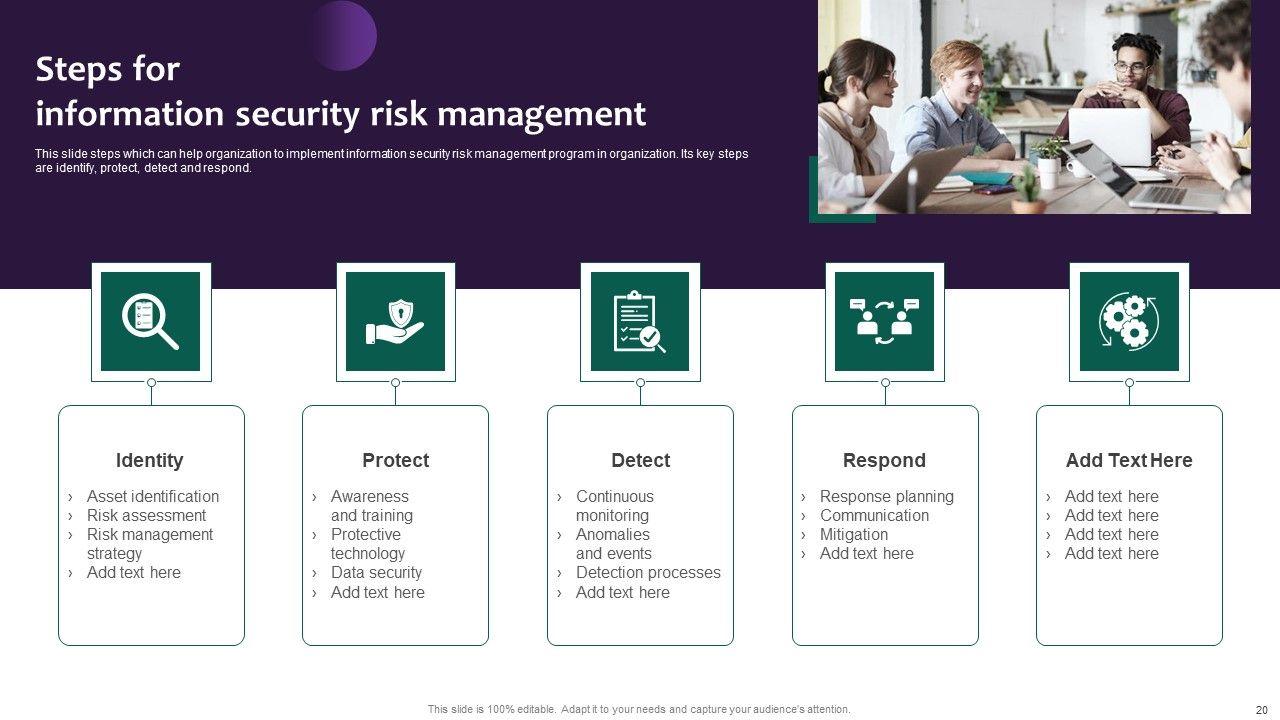 Steps for information security risk management

This slide steps which can help organization to implement information security risk management program in organization. Its key steps are identify, protect, detect and respond.

Identity
› Asset identification
› Risk assessment
› Risk management strategy
› Add text here

Protect
› Awareness and training
› Protective technology
› Data security
› Add text here

Detect
› Continuous monitoring
› Anomalies and events
› Detection processes
› Add text here

Respond
› Response planning
› Communication
› Mitigation
› Add text here

Add Text Here
› Add text here
› Add text here
› Add text here
› Add text here

This slide is 100% editable. Adapt it to your needs and capture your audience's attention.

20